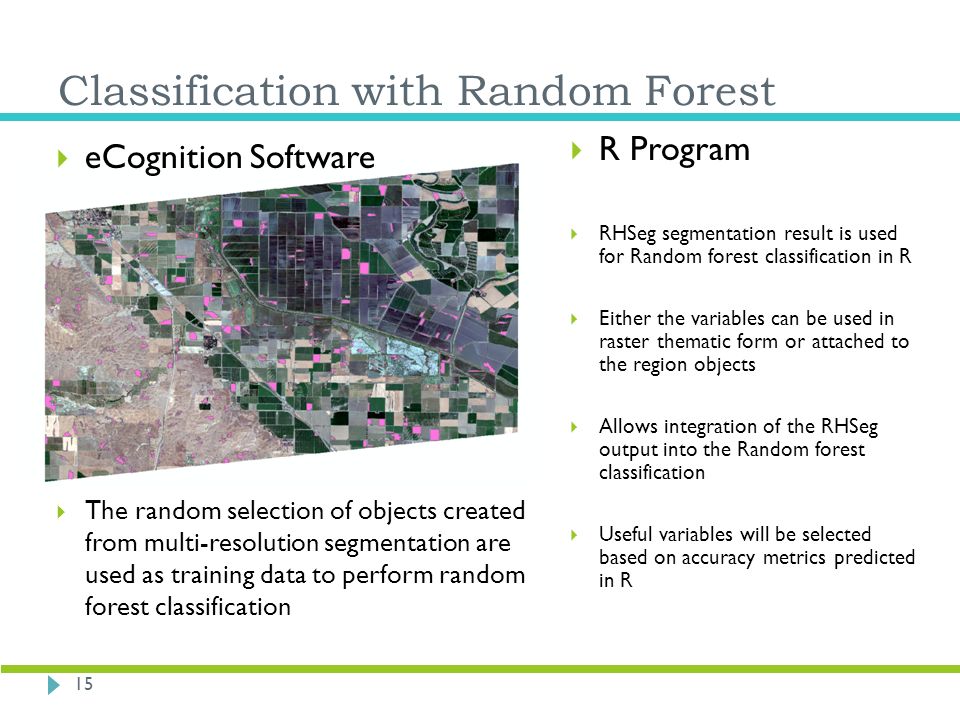 Classification with Random Forest

eCognition Software

The random selection of objects created from multi-resolution segmentation are used as training data to perform random forest classification

R Program

RHSeg segmentation result is used for Random forest classification in R

Either the variables can be used in raster thematic form or attached to the region objects

Allows integration of the RHSeg output into the Random forest classification

Useful variables will be selected based on accuracy metrics predicted in R

15